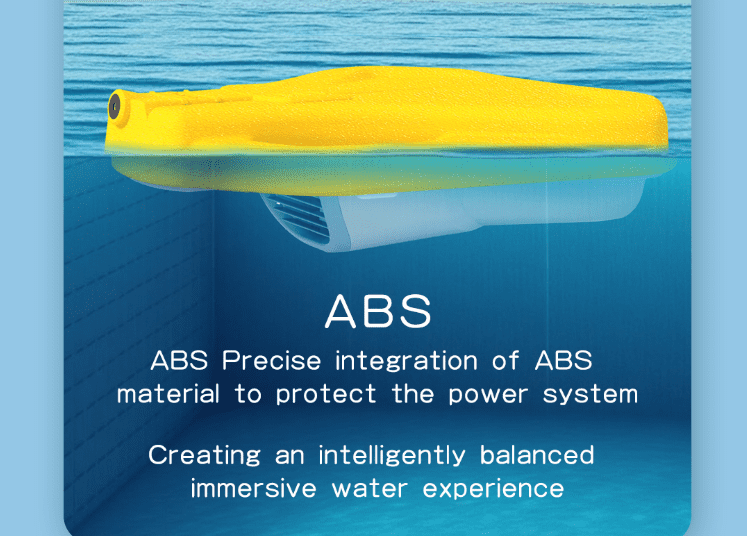 ABS

ABS Precise integration of ABS material to protect the power system

Creating an intelligently balanced immersive water experience